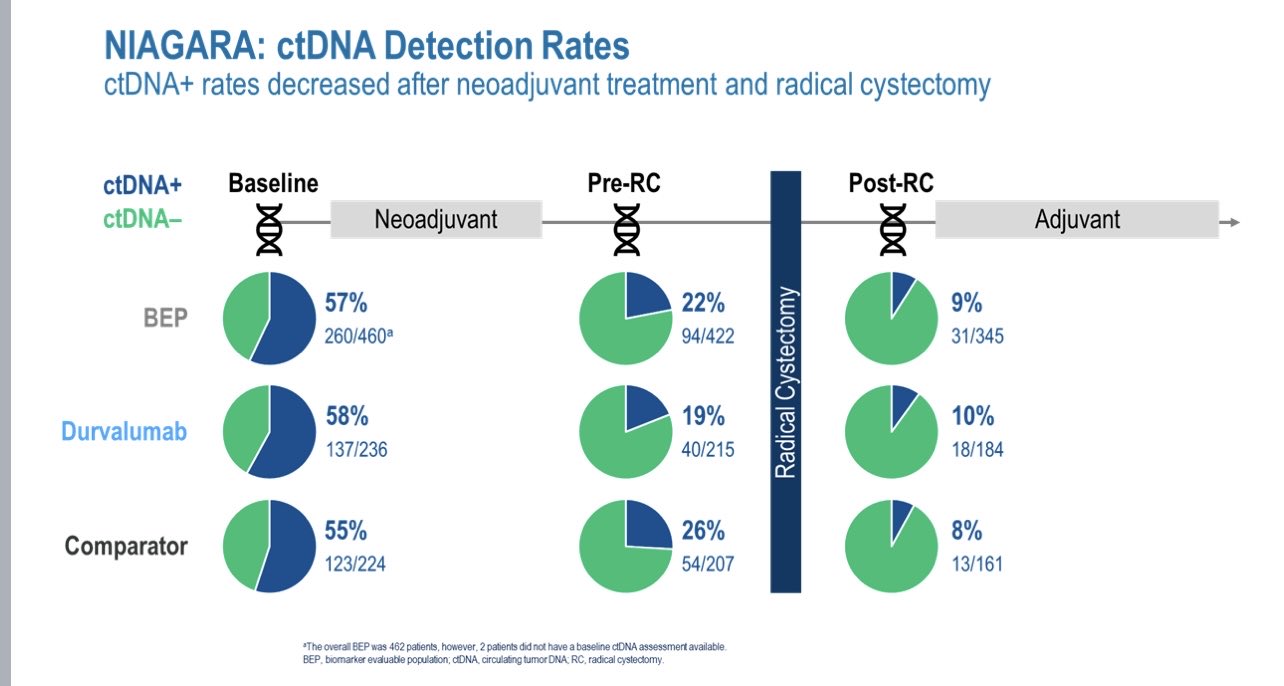 NIAGARA: ctDNA Detection Rates
ctDNA+ rates decreased after neoadjuvant treatment and radical cystectomy

ctDNA+
ctDNA–

Baseline
Neoadjuvant
Pre-RC
Radical Cystectomy
Post-RC
Adjuvant

BEP
57%
260/460$^a$
22%
94/422
9%
31/345

Durvalumab
58%
137/236
19%
40/215
10%
18/184

Comparator
55%
123/224
26%
54/207
8%
13/161

$^a$The overall BEP was 462 patients, however, 2 patients did not have a baseline ctDNA assessment available.
BEP, biomarker evaluable population; ctDNA, circulating tumor DNA; RC, radical cystectomy.